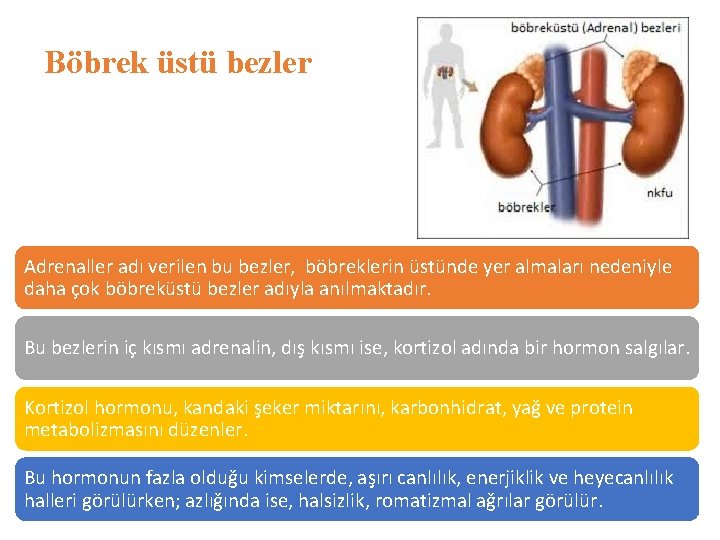 Böbrek üstü bezler

böbreküstü (Adrenal) bezleri

böbrekler

nkfu

Adrenaller adı verilen bu bezler, böbreklerin üstünde yer almaları nedeniyle daha çok böbreküstü bezler adıyla anılmaktadır.

Bu bezlerin iç kısmı adrenalin, dış kısmı ise, kortizol adında bir hormon salgılar.

Kortizol hormonu, kandaki şeker miktarını, karbonhidrat, yağ ve protein metabolizmasını düzenler.

Bu hormonun fazla olduğu kimselerde, aşırı canlılık, enerjiklik ve heyecanlılık halleri görülürken; azlığında ise, halsizlik, romatizmal ağrılar görülür.